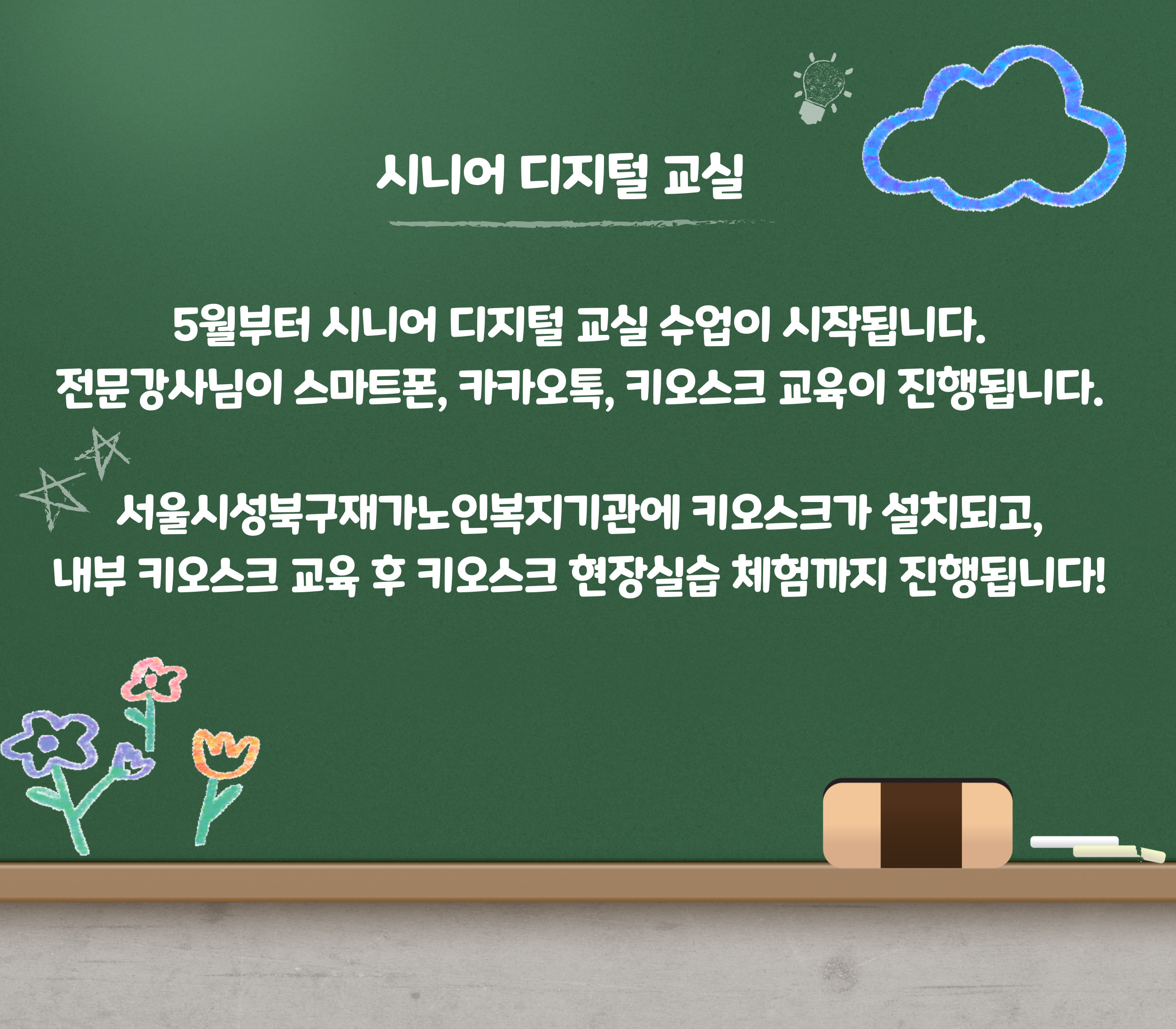 시니어 디지털 교실

5월부터 시니어 디지털 교실 수업이 시작됩니다.
전문강사님이 스마트폰, 카카오톡, 키오스크 교육이 진행됩니다.

서울시성북구재가노인복지기관에 키오스크가 설치되고,
내부 키오스크 교육 후 키오스크 현장실습 체험까지 진행됩니다!